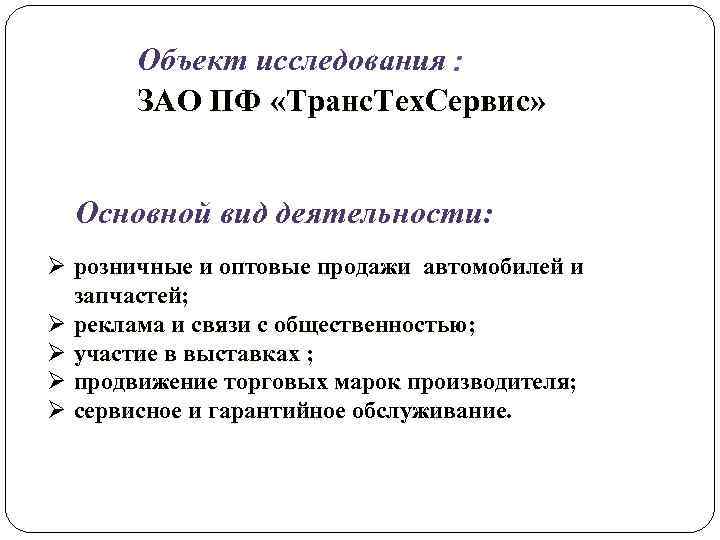 Объект исследования :
ЗАО ПФ «ТрансТехСервис»

Основной вид деятельности:

➢ розничные и оптовые продажи автомобилей и запчастей;
➢ реклама и связи с общественностью;
➢ участие в выставках ;
➢ продвижение торговых марок производителя;
➢ сервисное и гарантийное обслуживание.